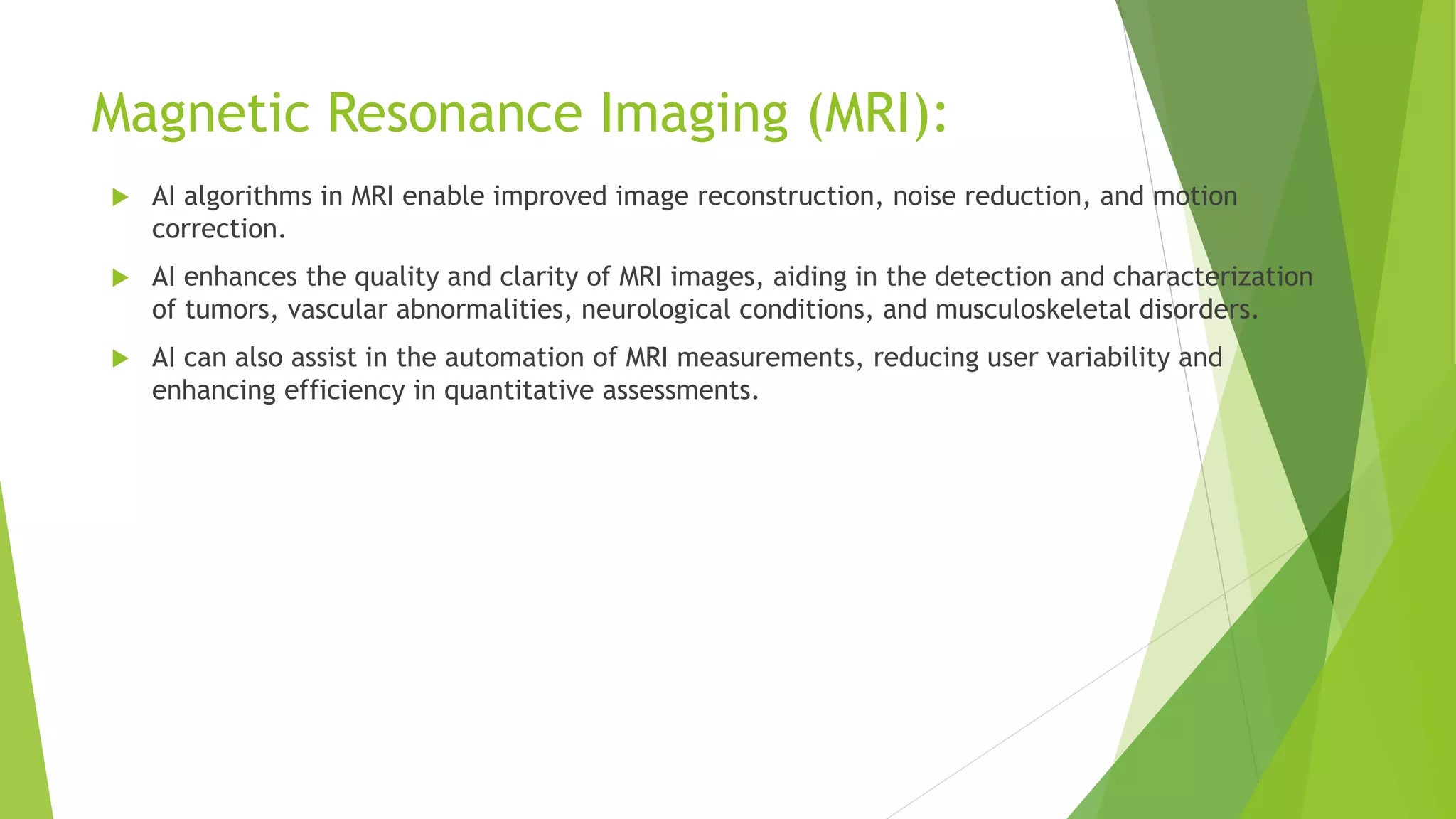 Magnetic Resonance Imaging (MRI):

AI algorithms in MRI enable improved image reconstruction, noise reduction, and motion correction.

AI enhances the quality and clarity of MRI images, aiding in the detection and characterization of tumors, vascular abnormalities, neurological conditions, and musculoskeletal disorders.

AI can also assist in the automation of MRI measurements, reducing user variability and enhancing efficiency in quantitative assessments.